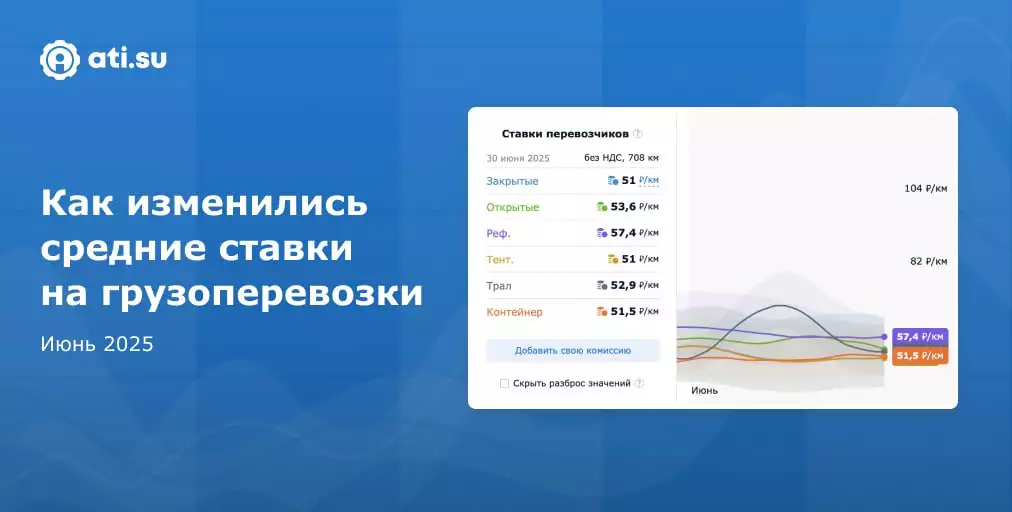 ati.su

Как изменились средние ставки на грузоперевозки

Июнь 2025

Ставки перевозчиков ?

30 июня 2025 без НДС, 708 км

| | |
|---|---|
| Закрытые | 51 ₽/км |
| Открытые | 53,6 ₽/км |
| Реф. | 57,4 ₽/км |
| Тент. | 51 ₽/км |
| Трал | 52,9 ₽/км |
| Контейнер | 51,5 ₽/км |

Добавить свою комиссию

Скрыть разброс значений ?

104 ₽/км

82 ₽/км

57,4 ₽/км

51,5 ₽/км

Июнь